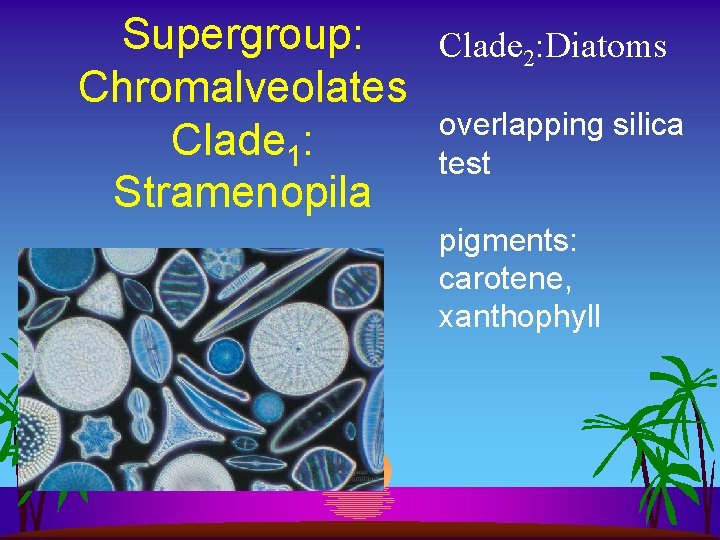 Supergroup: Chromalveolates Clade$_1$: Stramenopila

Clade$_2$:Diatoms

overlapping silica test

pigments: carotene, xanthophyll